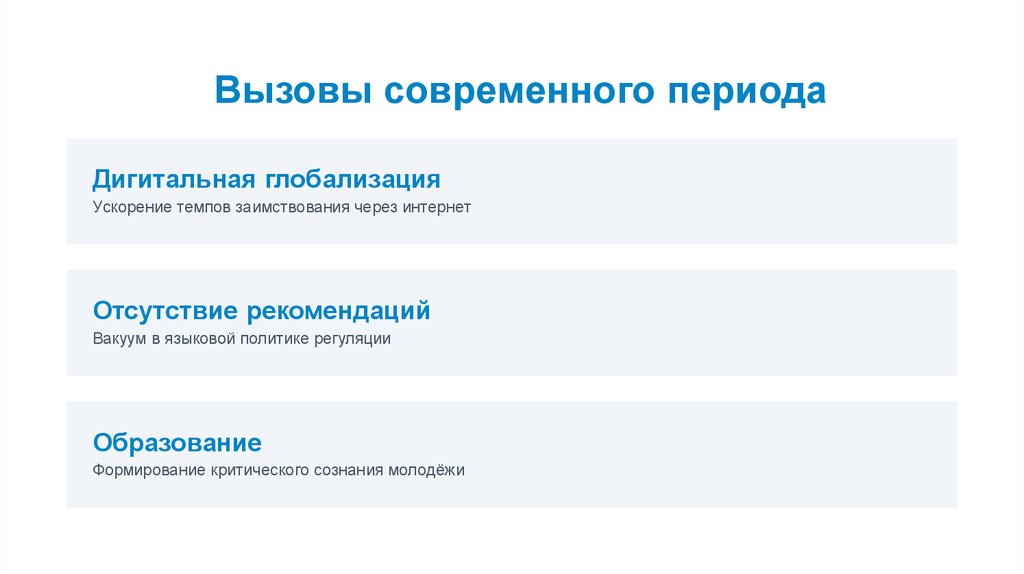 Вызовы современного периода

Дигитальная глобализация
Ускорение темпов заимствования через интернет

Отсутствие рекомендаций
Вакуум в языковой политике регуляции

Образование
Формирование критического сознания молодёжи